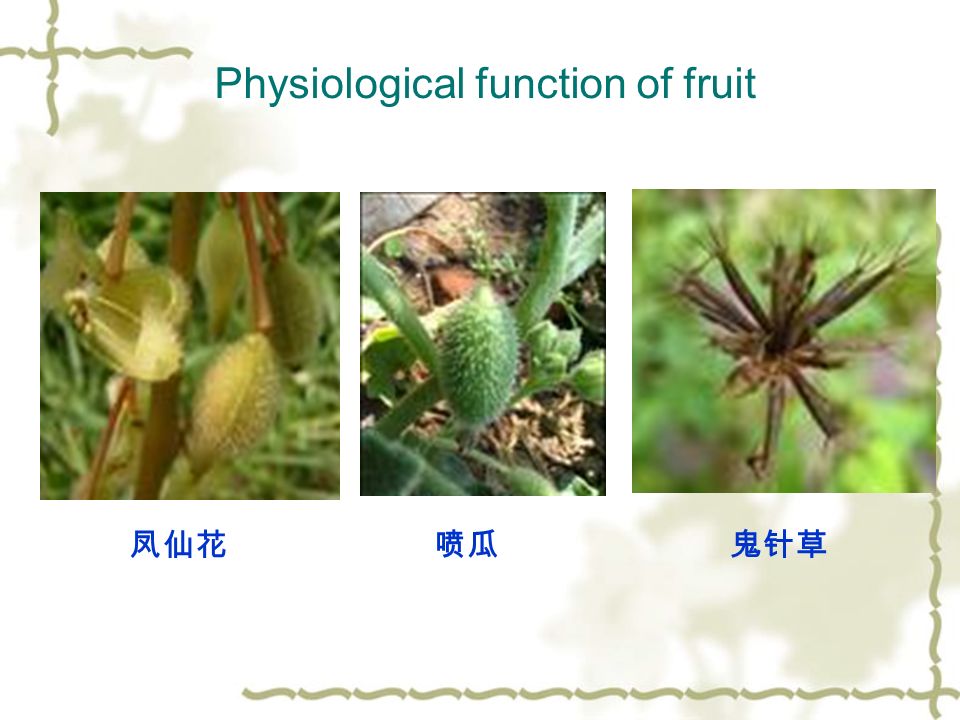 Physiological function of fruit

凤仙花

喷瓜

鬼针草